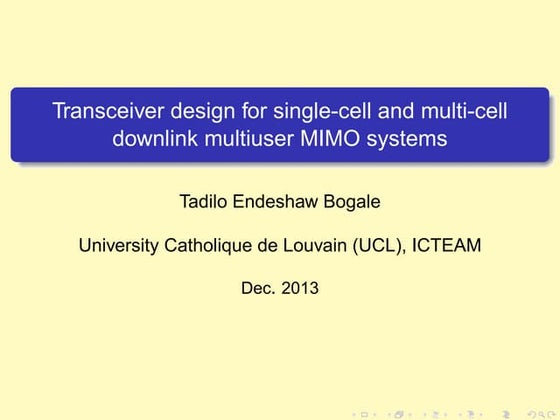 Transceiver design for single-cell and multi-cell downlink multiuser MIMO systems

Tadilo Endeshaw Bogale

University Catholique de Louvain (UCL), ICTEAM

Dec. 2013